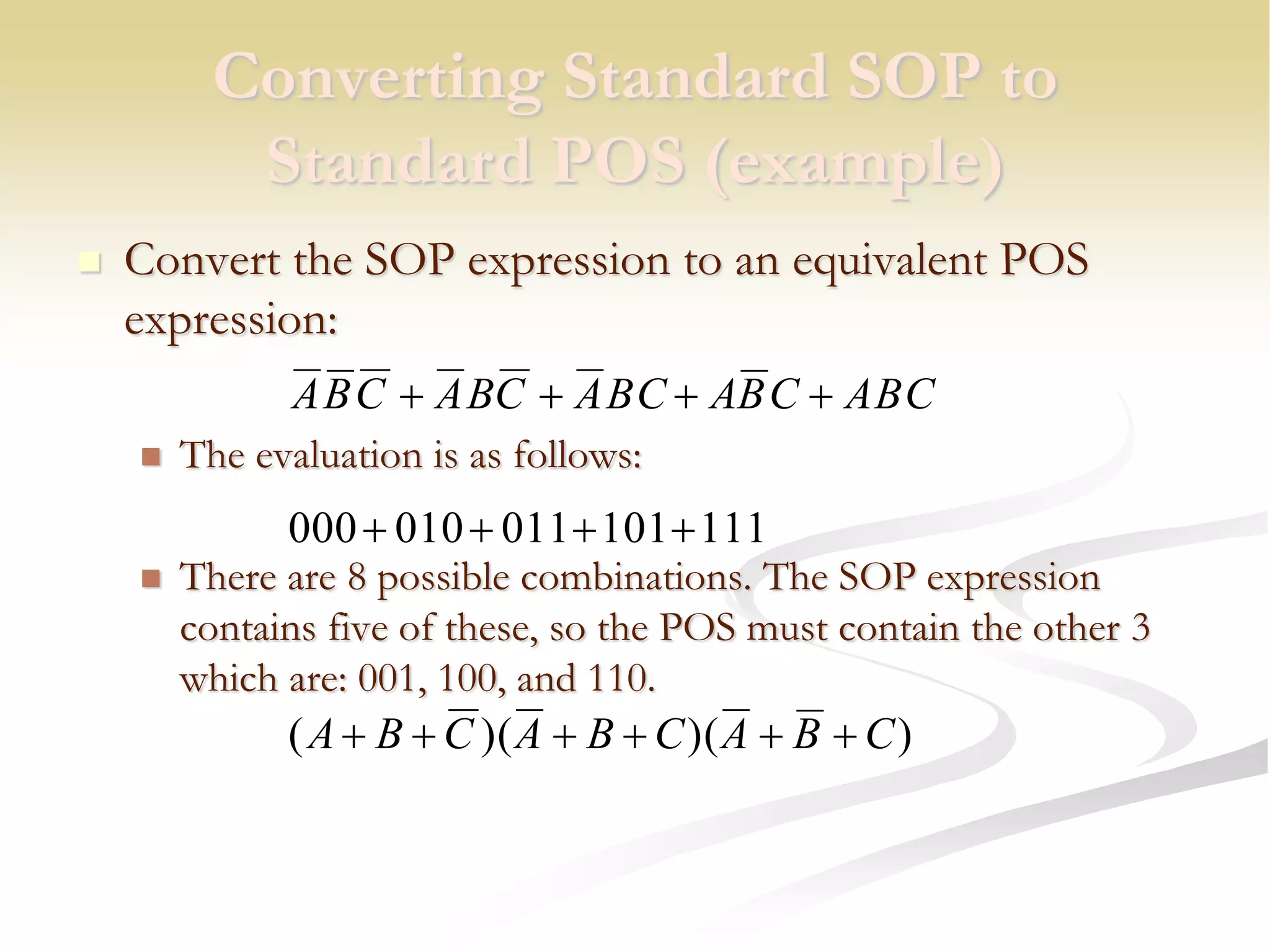 Converting Standard SOP to Standard POS (example)

Convert the SOP expression to an equivalent POS expression:

$\overline{A}\,\overline{B}\,\overline{C} + \overline{A}B\overline{C} + \overline{A}BC + A\overline{B}C + ABC$

The evaluation is as follows:

$000 + 010 + 011 + 101 + 111$

There are 8 possible combinations. The SOP expression contains five of these, so the POS must contain the other 3 which are: 001, 100, and 110.

$(A + B + \overline{C})(\overline{A} + B + C)(\overline{A} + \overline{B} + C)$